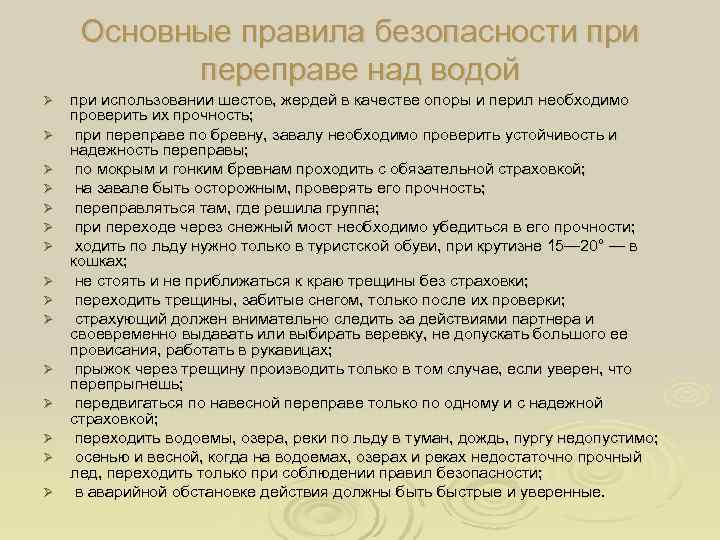 Основные правила безопасности при переправе над водой

➢ при использовании шестов, жердей в качестве опоры и перил необходимо проверить их прочность;
➢ при переправе по бревну, завалу необходимо проверить устойчивость и надежность переправы;
➢ по мокрым и гонким бревнам проходить с обязательной страховкой;
➢ на завале быть осторожным, проверять его прочность;
➢ переправляться там, где решила группа;
➢ при переходе через снежный мост необходимо убедиться в его прочности;
➢ ходить по льду нужно только в туристской обуви, при крутизне 15—20° — в кошках;
➢ не стоять и не приближаться к краю трещины без страховки;
➢ переходить трещины, забитые снегом, только после их проверки;
➢ страхующий должен внимательно следить за действиями партнера и своевременно выдавать или выбирать веревку, не допускать большого ее провисания, работать в рукавицах;
➢ прыжок через трещину производить только в том случае, если уверен, что перепрыгнешь;
➢ передвигаться по навесной переправе только по одному и с надежной страховкой;
➢ переходить водоемы, озера, реки по льду в туман, дождь, пургу недопустимо;
➢ осенью и весной, когда на водоемах, озерах и реках недостаточно прочный лед, переходить только при соблюдении правил безопасности;
➢ в аварийной обстановке действия должны быть быстрые и уверенные.